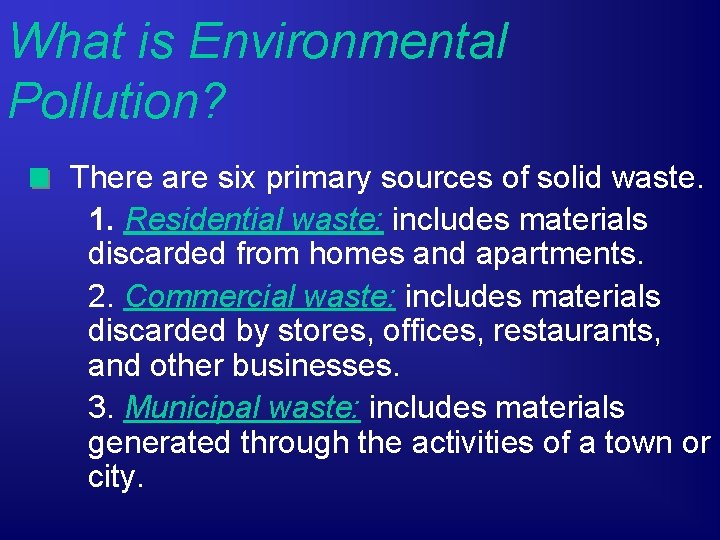 What is Environmental Pollution?

There are six primary sources of solid waste.

1. Residential waste: includes materials discarded from homes and apartments.

2. Commercial waste: includes materials discarded by stores, offices, restaurants, and other businesses.

3. Municipal waste: includes materials generated through the activities of a town or city.